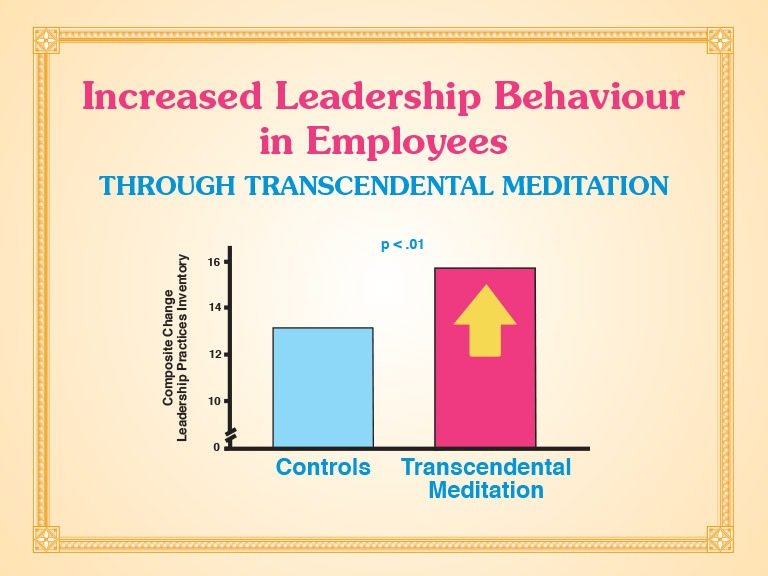 Increased Leadership Behaviour in Employees

THROUGH TRANSCENDENTAL MEDITATION

p < .01

Composite Change
Leadership Practices Inventory

16
14
12
10
0

Controls

Transcendental Meditation